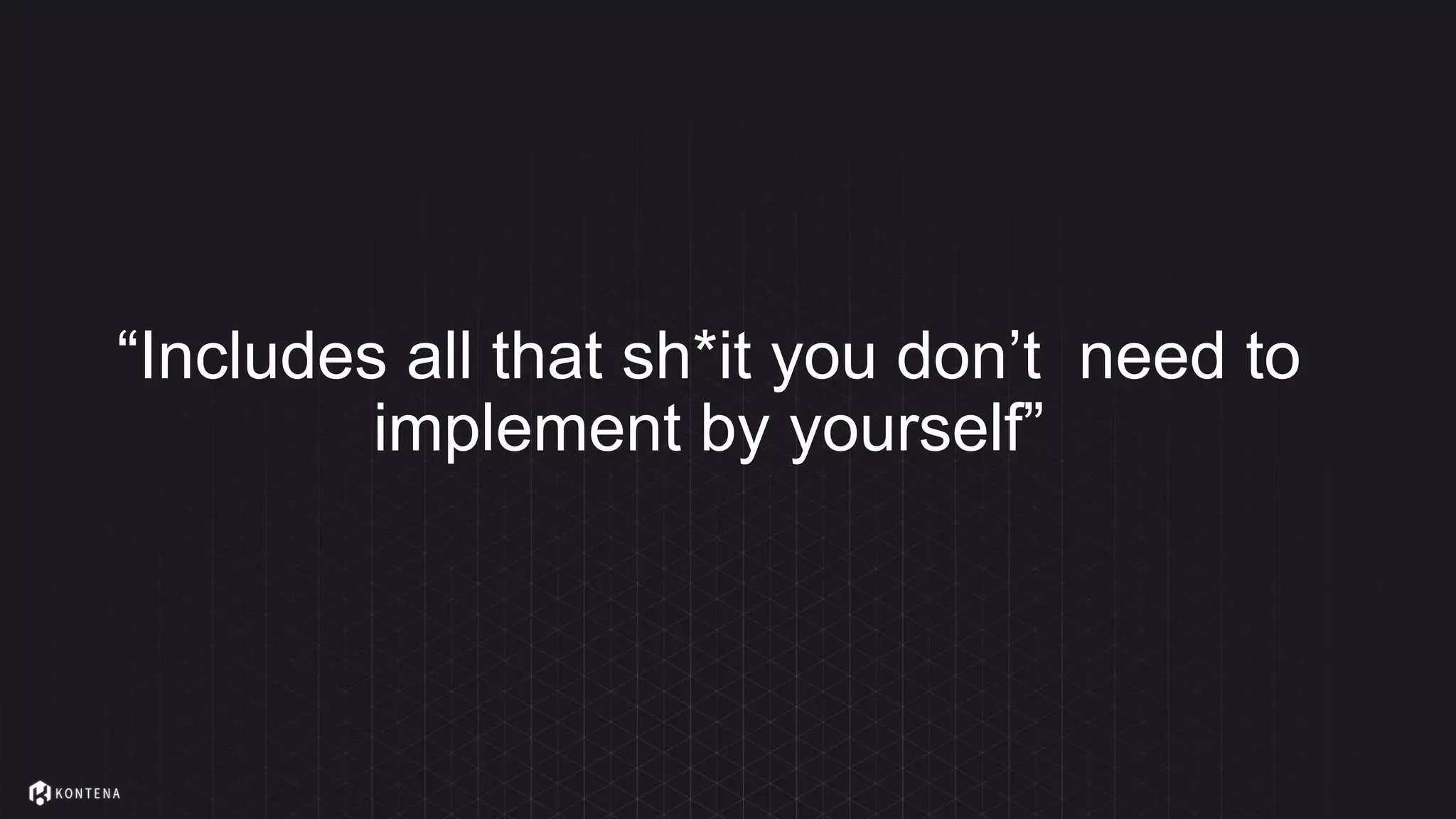 “Includes all that sh*it you don’t  need to implement by yourself”

KONTENA